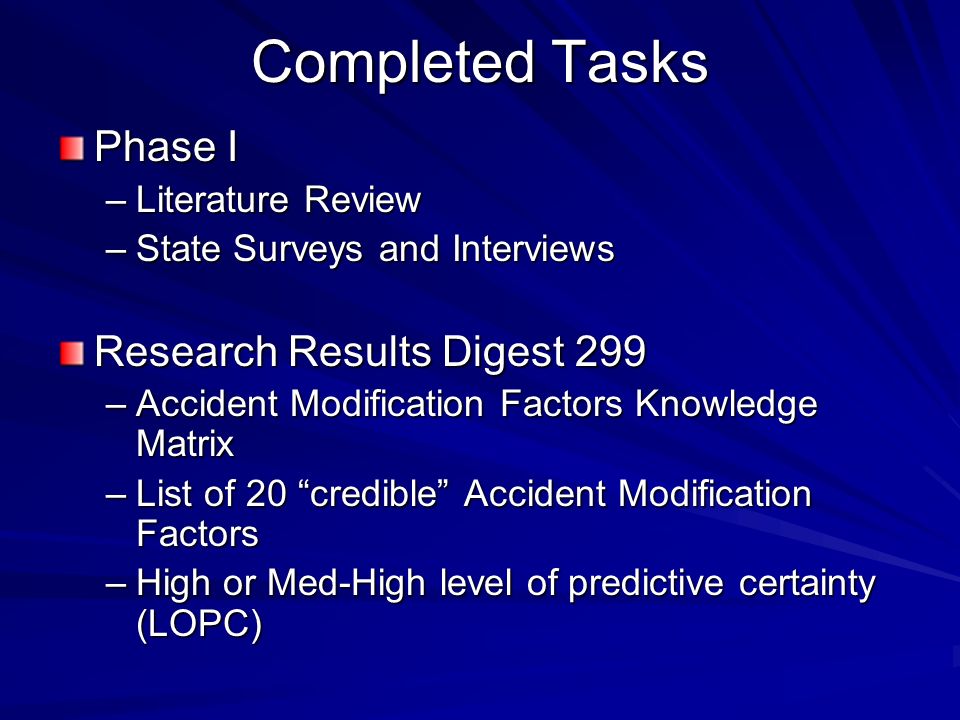 Completed Tasks

Phase I
– Literature Review
– State Surveys and Interviews

Research Results Digest 299
– Accident Modification Factors Knowledge Matrix
– List of 20 “credible” Accident Modification Factors
– High or Med-High level of predictive certainty (LOPC)